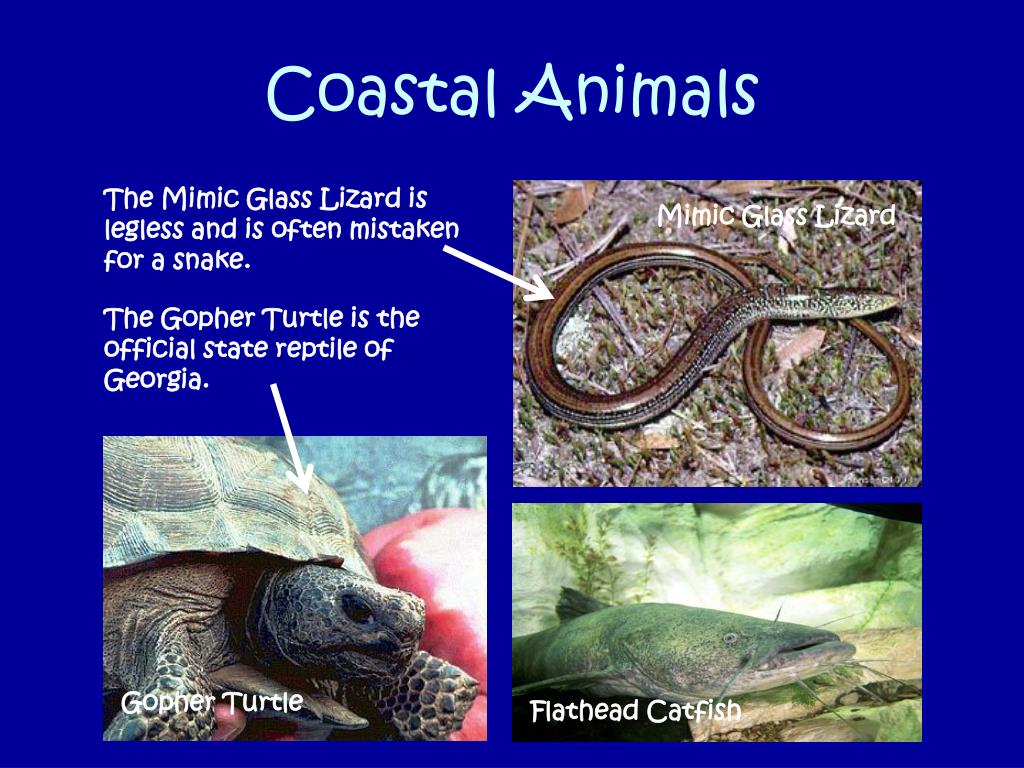 Coastal Animals

The Mimic Glass Lizard is legless and is often mistaken for a snake.

The Gopher Turtle is the official state reptile of Georgia.

Mimic Glass Lizard

Gopher Turtle

Flathead Catfish